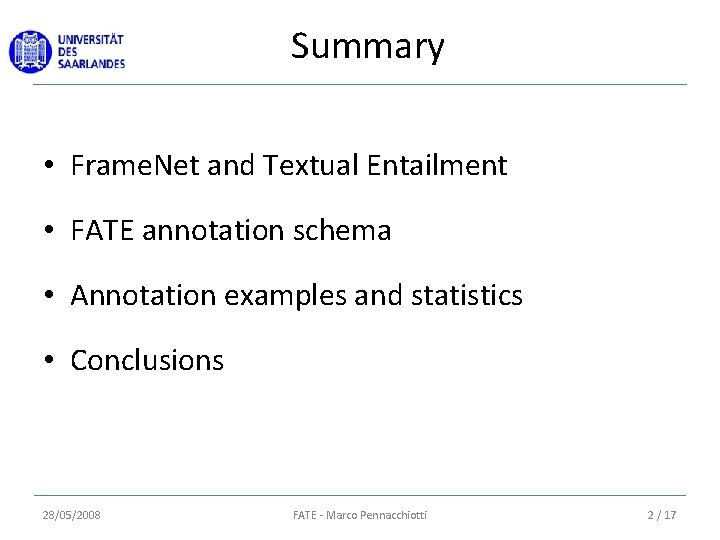 UNIVERSITÄT DES SAARLANDES

Summary

• FrameNet and Textual Entailment

• FATE annotation schema

• Annotation examples and statistics

• Conclusions

28/05/2008

FATE - Marco Pennacchiotti

2 / 17